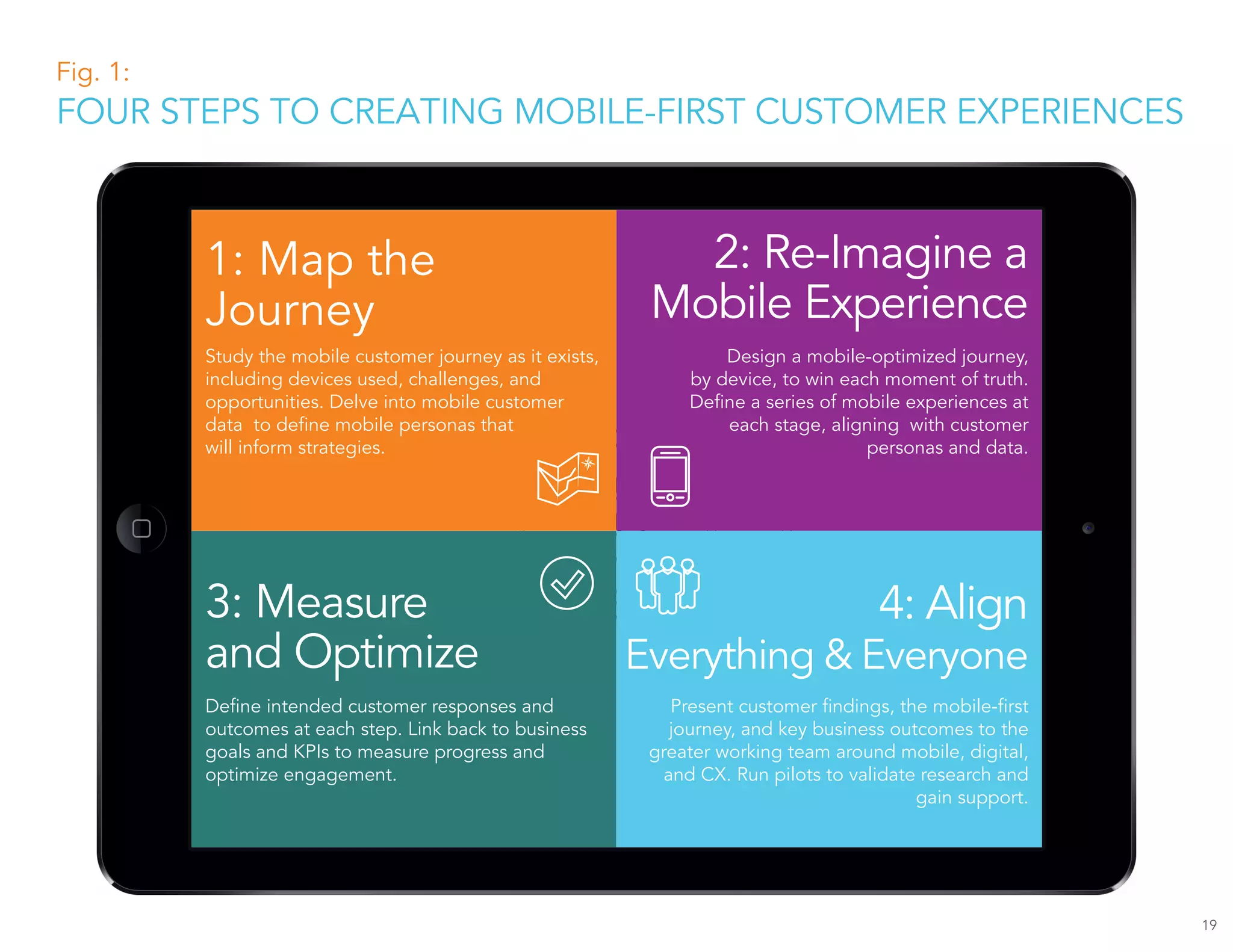 Fig. 1:

FOUR STEPS TO CREATING MOBILE-FIRST CUSTOMER EXPERIENCES

1: Map the Journey

Study the mobile customer journey as it exists, including devices used, challenges, and opportunities. Delve into mobile customer data to define mobile personas that will inform strategies.

2: Re-Imagine a Mobile Experience

Design a mobile-optimized journey, by device, to win each moment of truth. Define a series of mobile experiences at each stage, aligning with customer personas and data.

3: Measure and Optimize

Define intended customer responses and outcomes at each step. Link back to business goals and KPIs to measure progress and optimize engagement.

4: Align Everything & Everyone

Present customer findings, the mobile-first journey, and key business outcomes to the greater working team around mobile, digital, and CX. Run pilots to validate research and gain support.

19